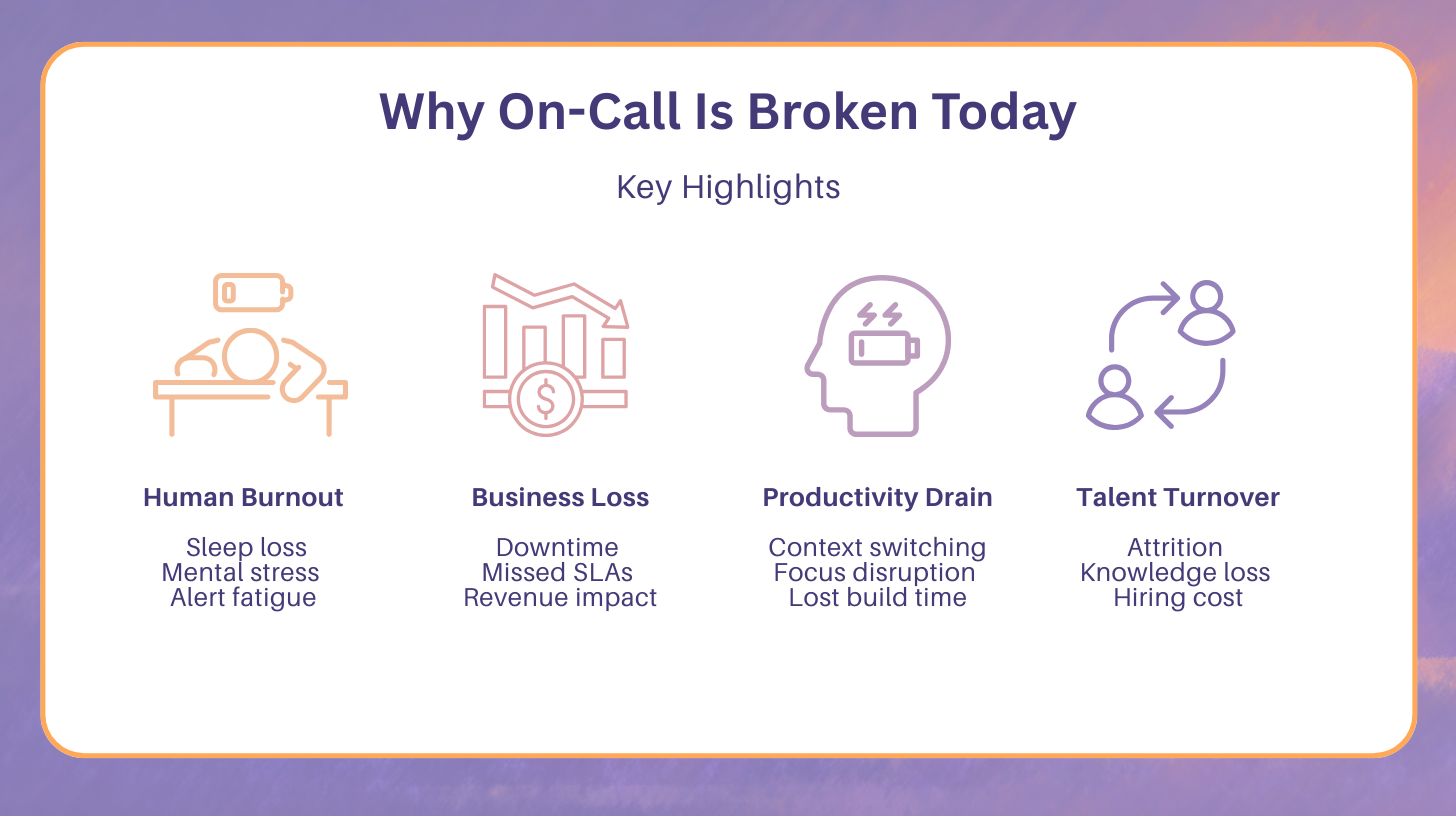 Why On-Call Is Broken Today

Key Highlights

Human Burnout

Sleep loss
Mental stress
Alert fatigue

Business Loss

Downtime
Missed SLAs
Revenue impact

Productivity Drain

Context switching
Focus disruption
Lost build time

Talent Turnover

Attrition
Knowledge loss
Hiring cost